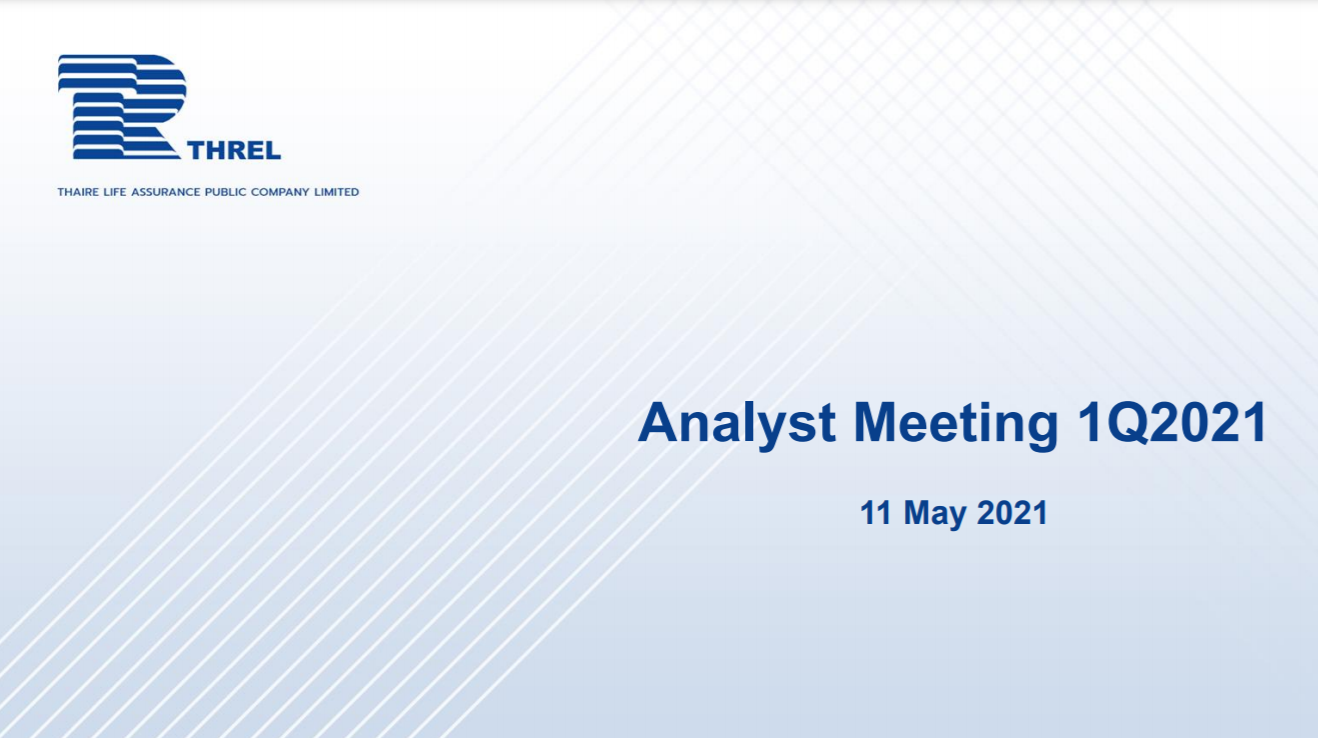 THREL

THAIRE LIFE ASSURANCE PUBLIC COMPANY LIMITED

Analyst Meeting 1Q2021

11 May 2021